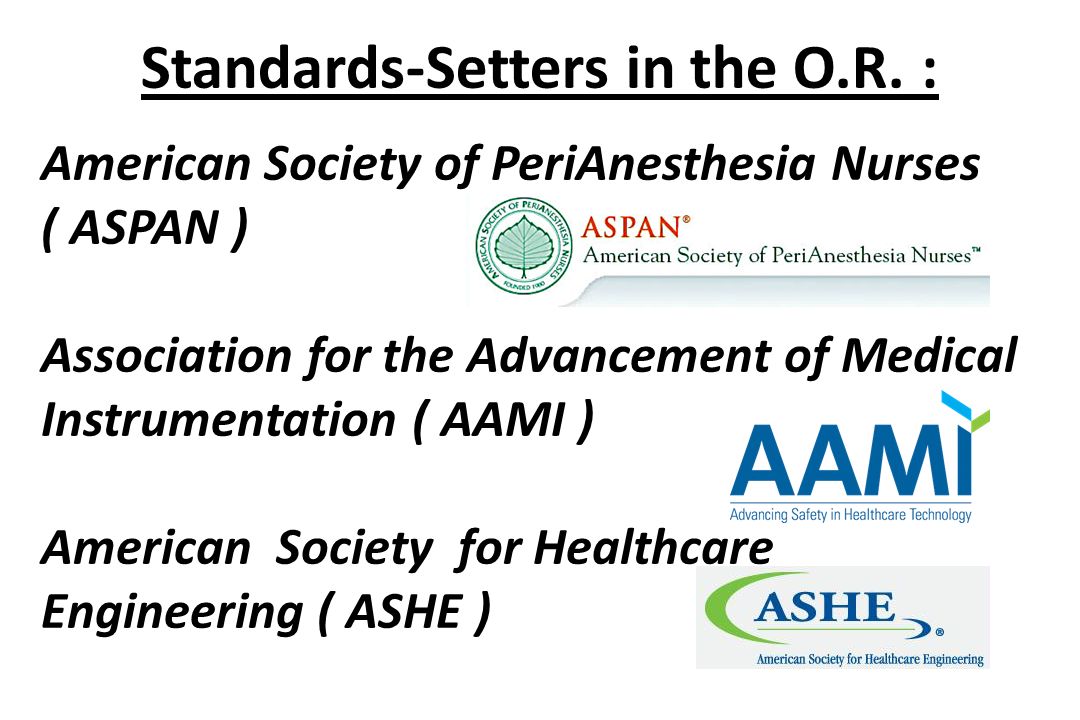 Standards-Setters in the O.R. :

American Society of PeriAnesthesia Nurses ( ASPAN )

AMERICAN SOCIETY OF PERIANESTHESIA NURSES FOUNDED 1980

ASPAN®
American Society of PeriAnesthesia Nurses™

Association for the Advancement of Medical Instrumentation ( AAMI )

AAMI
Advancing Safety in Healthcare Technology

American Society for Healthcare Engineering ( ASHE )

ASHE®
American Society for Healthcare Engineering